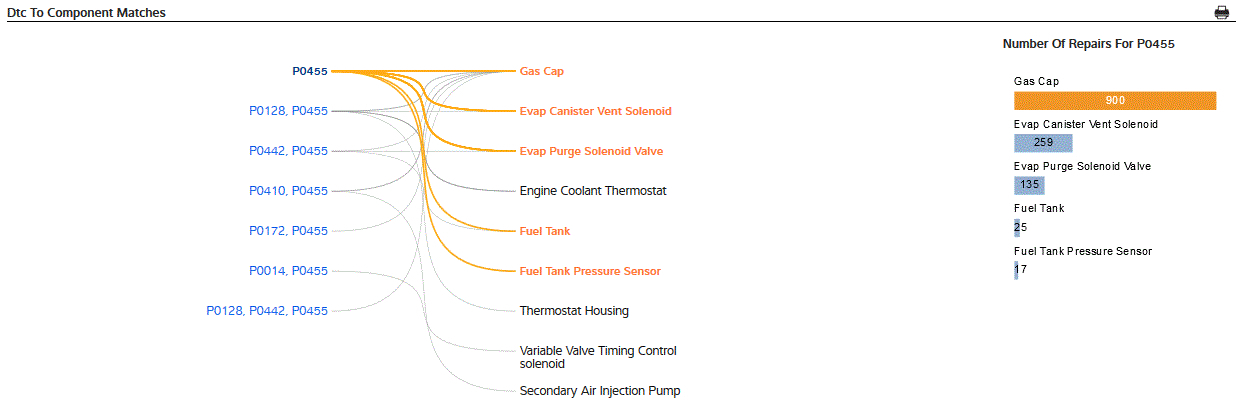 Dtc To Component Matches

P0455
P0128, P0455
P0442, P0455
P0410, P0455
P0172, P0455
P0014, P0455
P0128, P0442, P0455

Gas Cap
Evap Canister Vent Solenoid
Evap Purge Solenoid Valve
Engine Coolant Thermostat
Fuel Tank
Fuel Tank Pressure Sensor
Thermostat Housing
Variable Valve Timing Control solenoid
Secondary Air Injection Pump

Number Of Repairs For P0455

Gas Cap
900
Evap Canister Vent Solenoid
259
Evap Purge Solenoid Valve
135
Fuel Tank
25
Fuel Tank Pressure Sensor
17